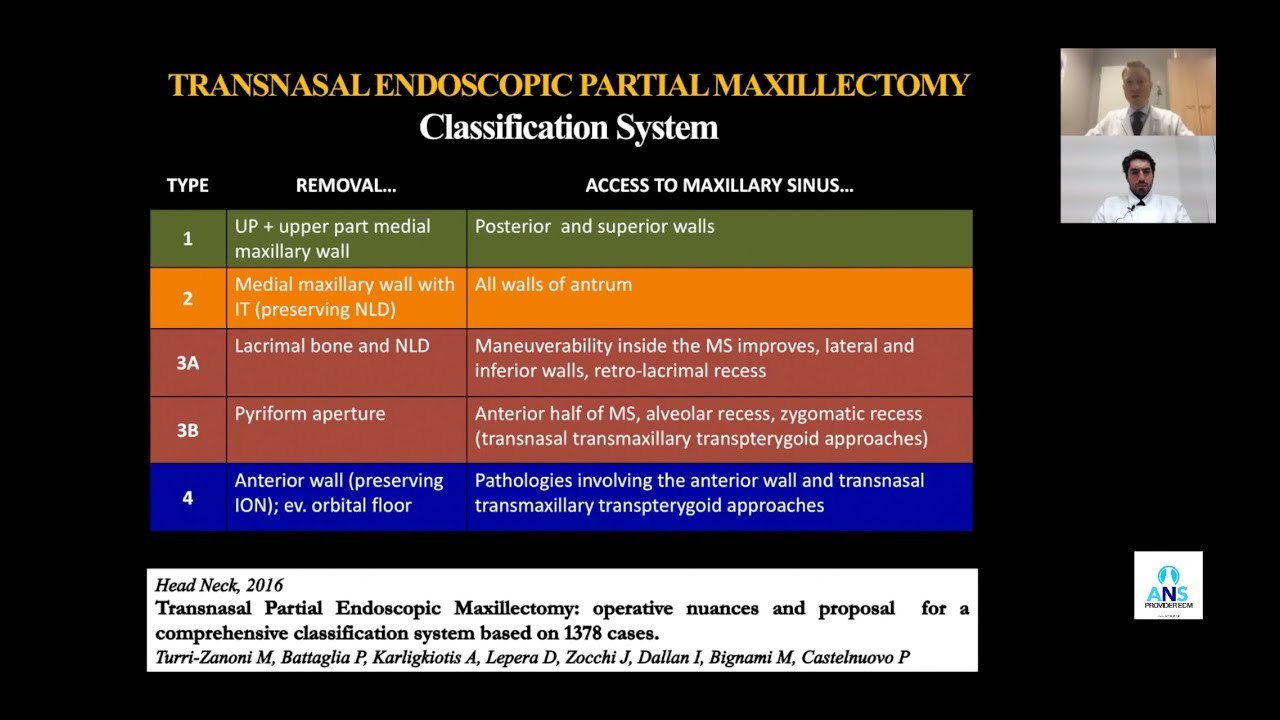 TRANSNASAL ENDOSCOPIC PARTIAL MAXILLECTOMY
Classification System

| TYPE | REMOVAL... | ACCESS TO MAXILLARY SINUS... |
|---|---|---|
| 1 | UP + upper part medial maxillary wall | Posterior and superior walls |
| 2 | Medial maxillary wall with IT (preserving NLD) | All walls of antrum |
| 3A | Lacrimal bone and NLD | Maneuverability inside the MS improves, lateral and inferior walls, retro-lacrimal recess |
| 3B | Pyriform aperture | Anterior half of MS, alveolar recess, zygomatic recess (transnasal transmaxillary transpterygoid approaches) |
| 4 | Anterior wall (preserving ION); ev. orbital floor | Pathologies involving the anterior wall and transnasal transmaxillary transpterygoid approaches |

Head Neck, 2016
Transnasal Partial Endoscopic Maxillectomy: operative nuances and proposal for a comprehensive classification system based on 1378 cases.
Turri-Zanoni M, Battaglia P, Karligkiotis A, Lepera D, Zocchi J, Dallan I, Bignami M, Castelnuovo P

ANS
PROVIDER ECM